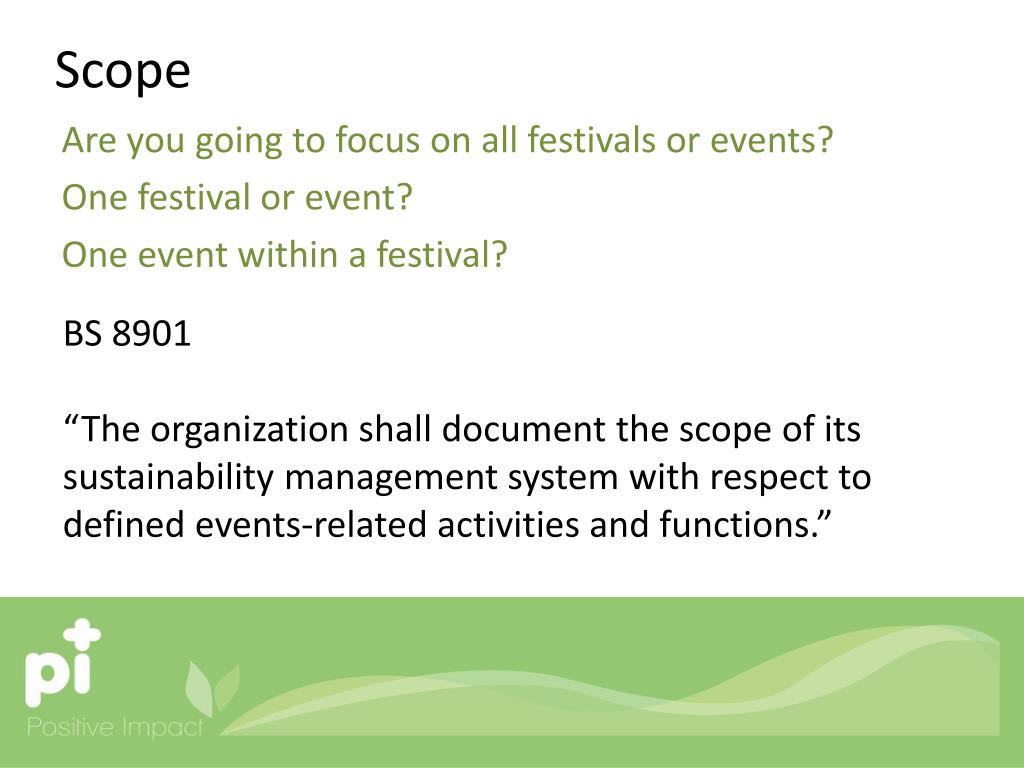 Scope

Are you going to focus on all festivals or events?

One festival or event?

One event within a festival?

BS 8901

“The organization shall document the scope of its sustainability management system with respect to defined events-related activities and functions.”

pi

Positive Impact